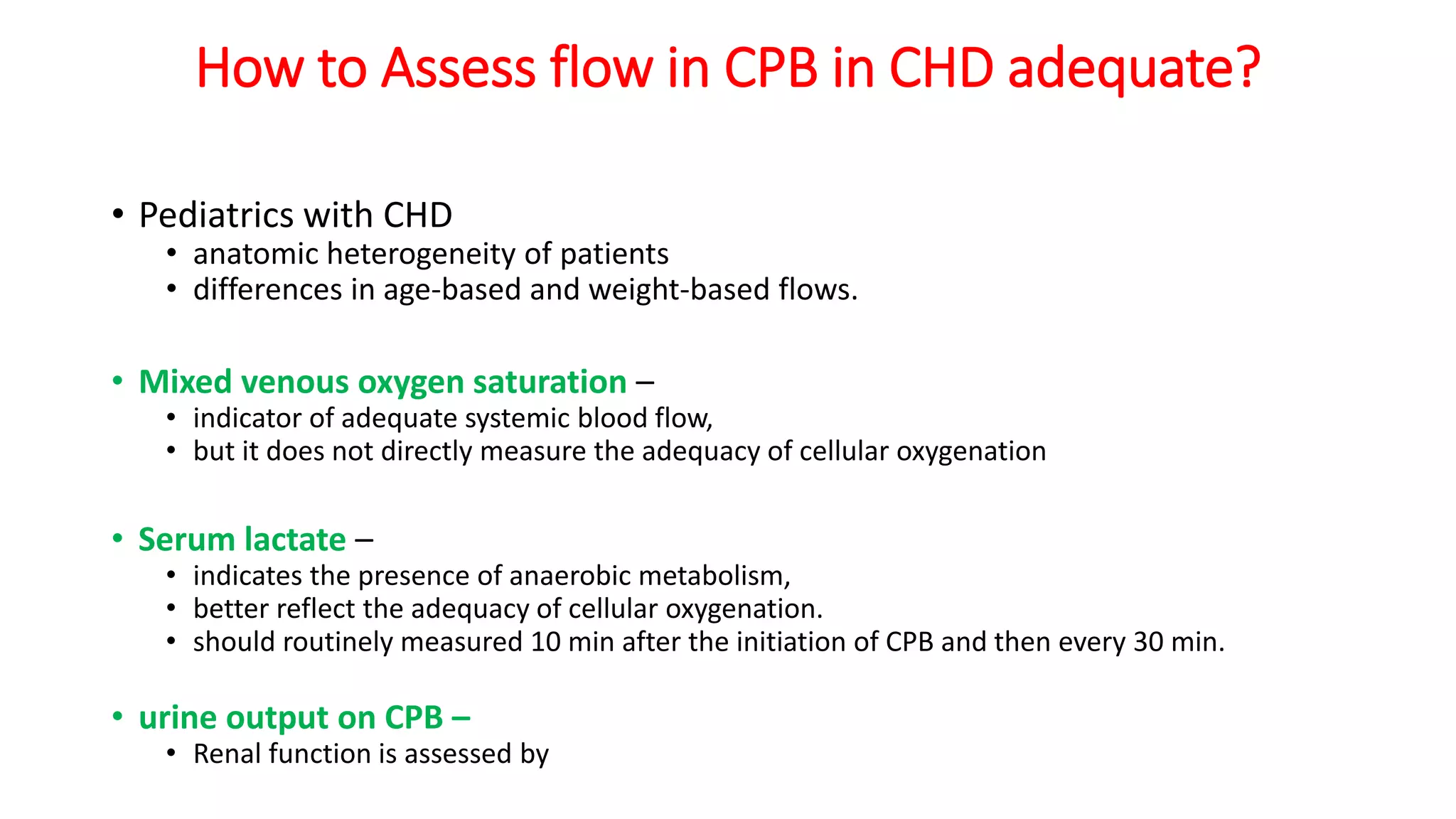 How to Assess flow in CPB in CHD adequate?

• Pediatrics with CHD
  • anatomic heterogeneity of patients
  • differences in age-based and weight-based flows.

• Mixed venous oxygen saturation –
  • indicator of adequate systemic blood flow,
  • but it does not directly measure the adequacy of cellular oxygenation

• Serum lactate –
  • indicates the presence of anaerobic metabolism,
  • better reflect the adequacy of cellular oxygenation.
  • should routinely measured 10 min after the initiation of CPB and then every 30 min.

• urine output on CPB –
  • Renal function is assessed by